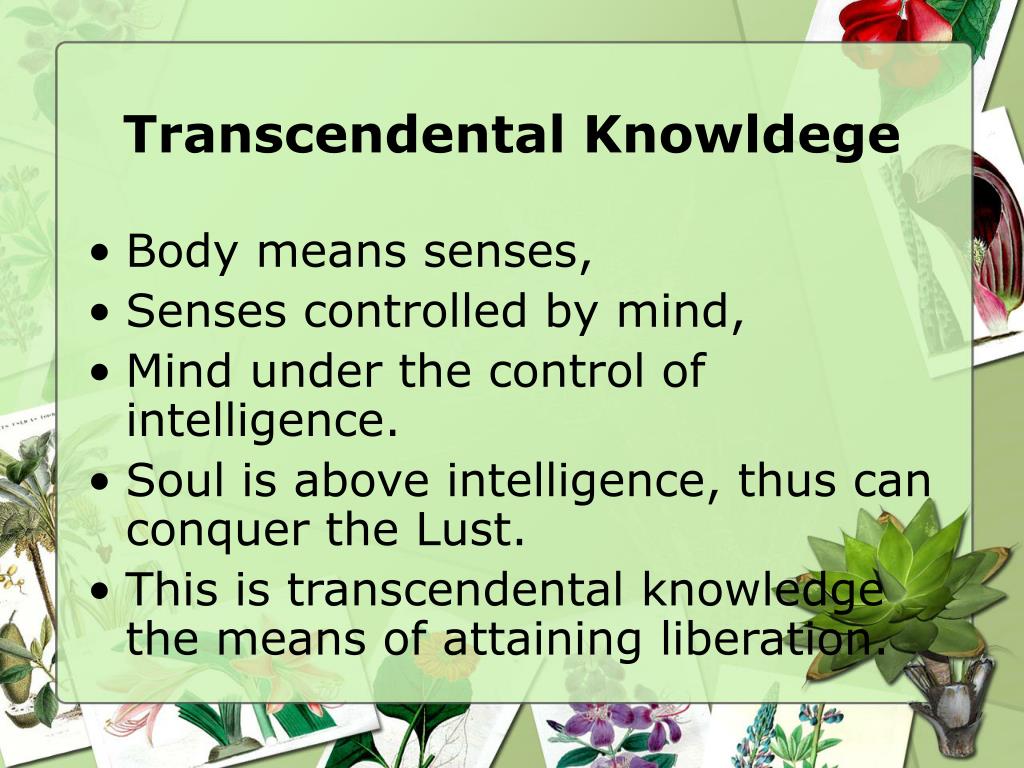 Transcendental Knowldege

• Body means senses,
• Senses controlled by mind,
• Mind under the control of intelligence.
• Soul is above intelligence, thus can conquer the Lust.
• This is transcendental knowledge the means of attaining liberation.